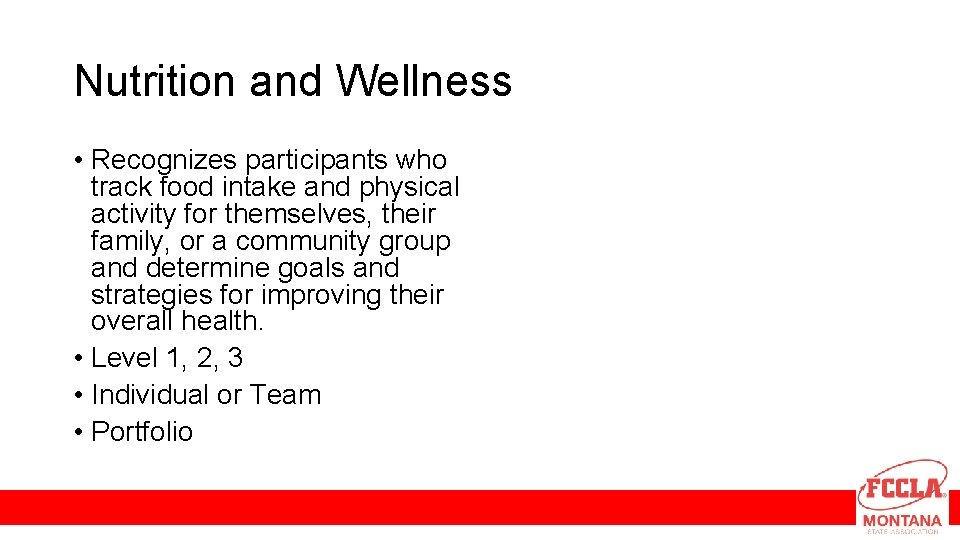 Nutrition and Wellness

• Recognizes participants who track food intake and physical activity for themselves, their family, or a community group and determine goals and strategies for improving their overall health.
• Level 1, 2, 3
• Individual or Team
• Portfolio

FCCLA
MONTANA
STATE ASSOCIATION